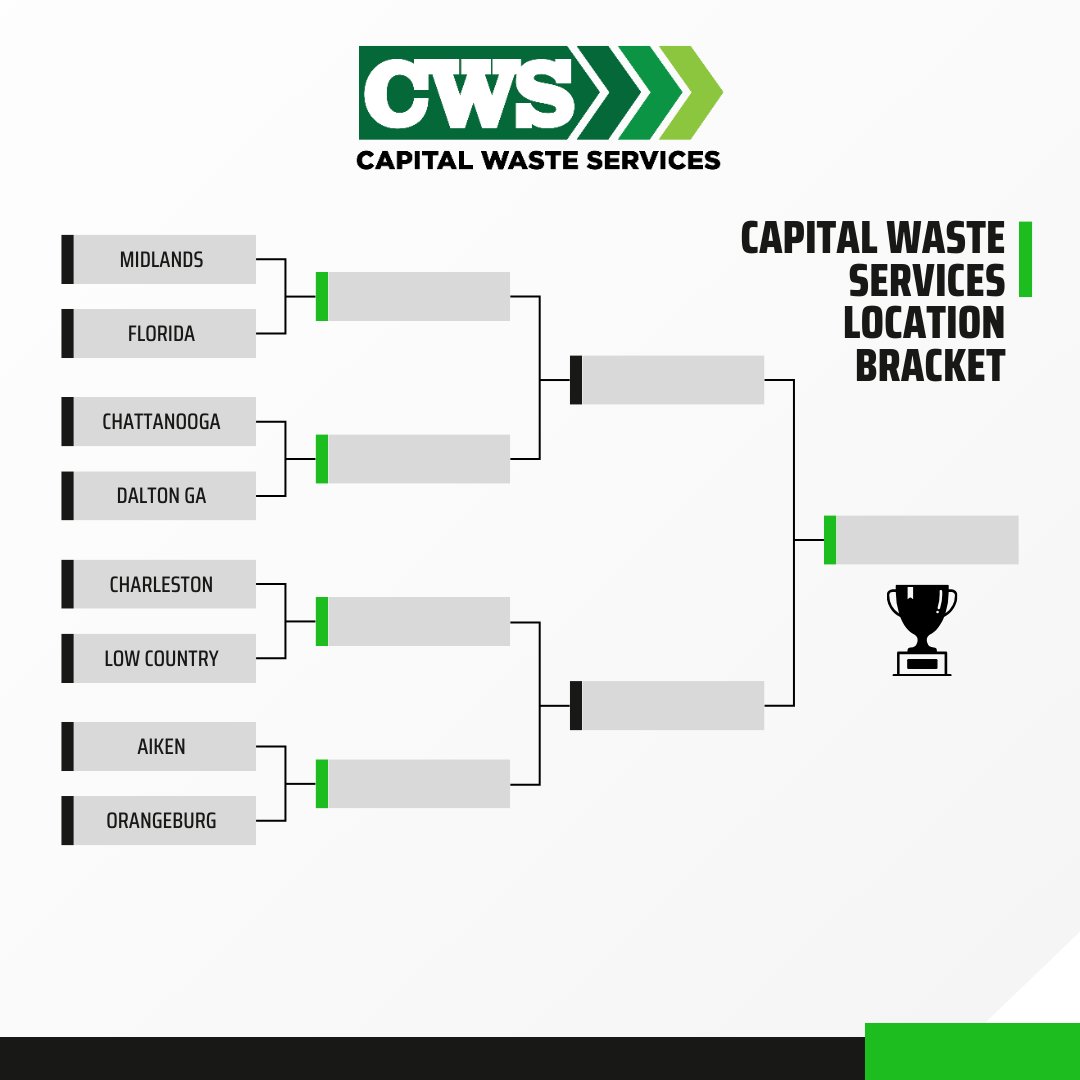 CWS
CAPITAL WASTE SERVICES

CAPITAL WASTE SERVICES LOCATION BRACKET

MIDLANDS
FLORIDA
CHATTANOOGA
DALTON GA
CHARLESTON
LOW COUNTRY
AIKEN
ORANGEBURG